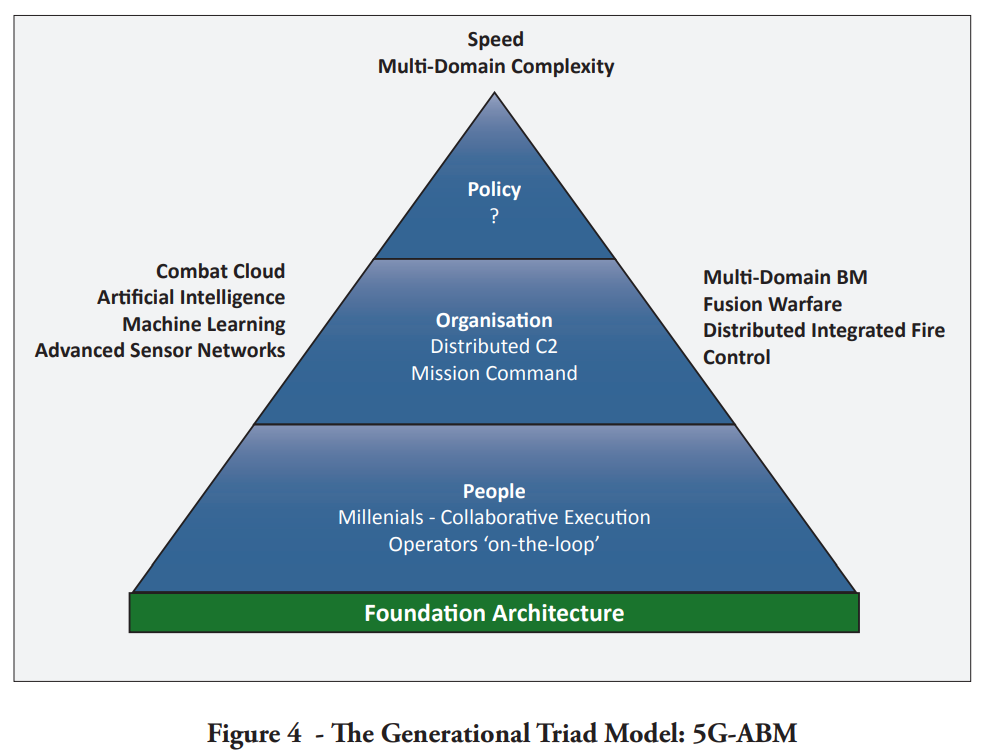 Speed
Multi-Domain Complexity

Policy
?

Combat Cloud
Artificial Intelligence
Machine Learning
Advanced Sensor Networks

Organisation
Distributed C2
Mission Command

Multi-Domain BM
Fusion Warfare
Distributed Integrated Fire Control

People
Millenials - Collaborative Execution
Operators 'on-the-loop'

Foundation Architecture

Figure 4 - The Generational Triad Model: 5G-ABM